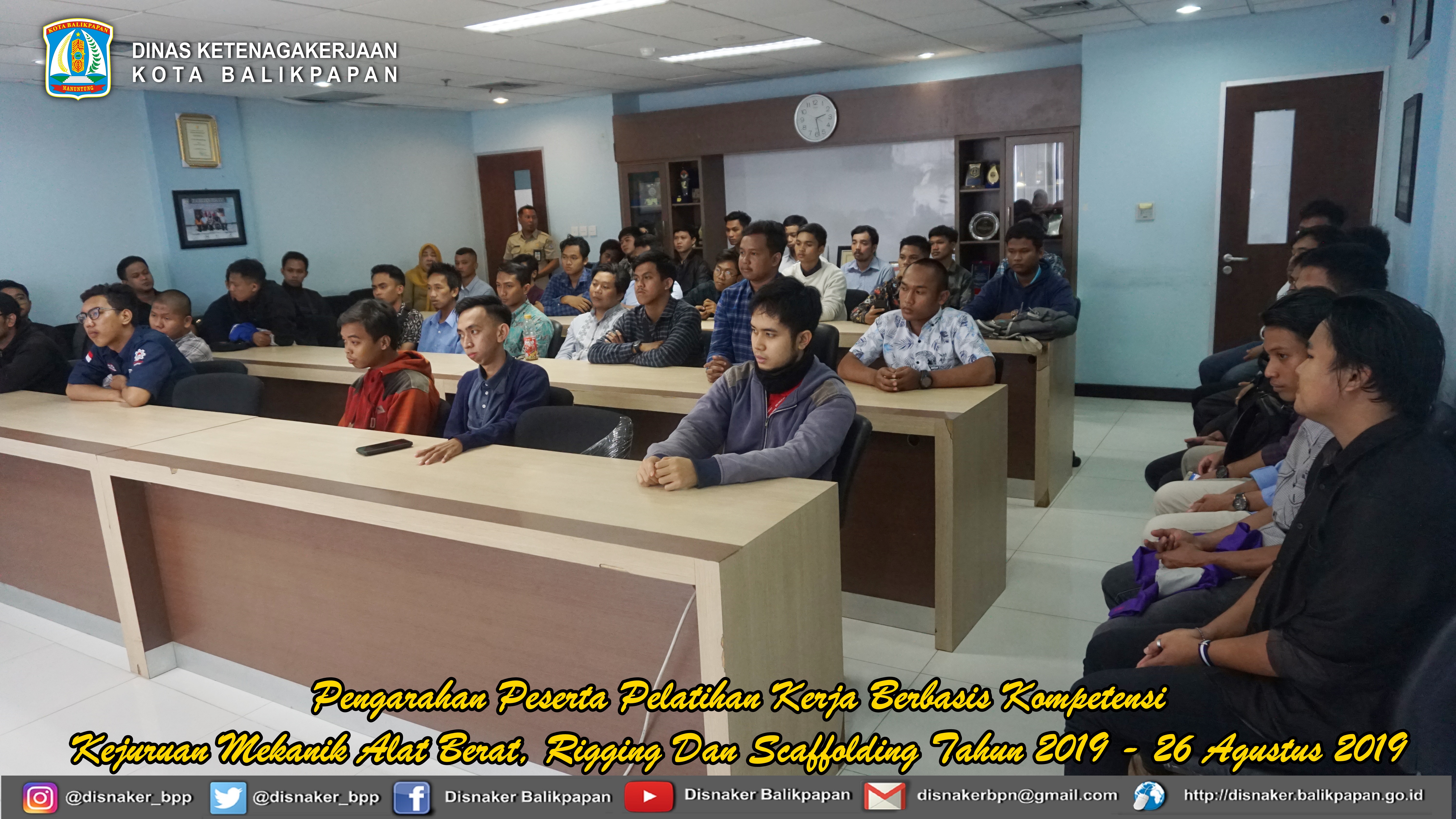 KOTA BALIKPAPAN
MANUNTUNG

DINAS KETENAGAKERJAAN
KOTA BALIKPAPAN

Pengarahan Peserta Pelatihan Kerja Berbasis Kompetensi
Kejuruan Mekanik Alat Berat, Rigging Dan Scaffolding Tahun 2019 - 26 Agustus 2019

@disnaker_bpp @disnaker_bpp Disnaker Balikpapan Disnaker Balikpapan disnakerbpn@gmail.com http://disnaker.balikpapan.go.id